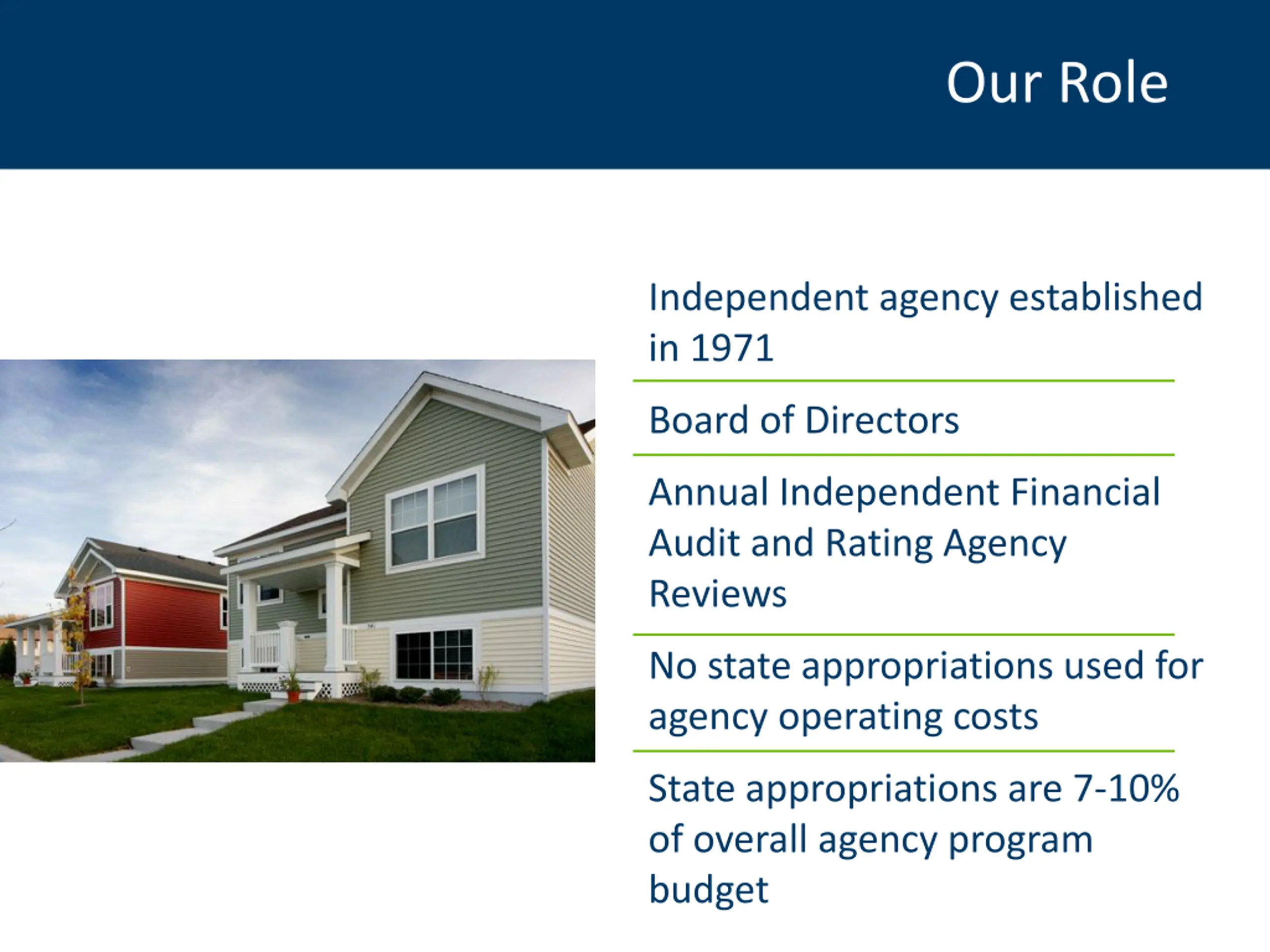 Our Role

Independent agency established in 1971

Board of Directors

Annual Independent Financial Audit and Rating Agency Reviews

No state appropriations used for agency operating costs

State appropriations are 7-10% of overall agency program budget